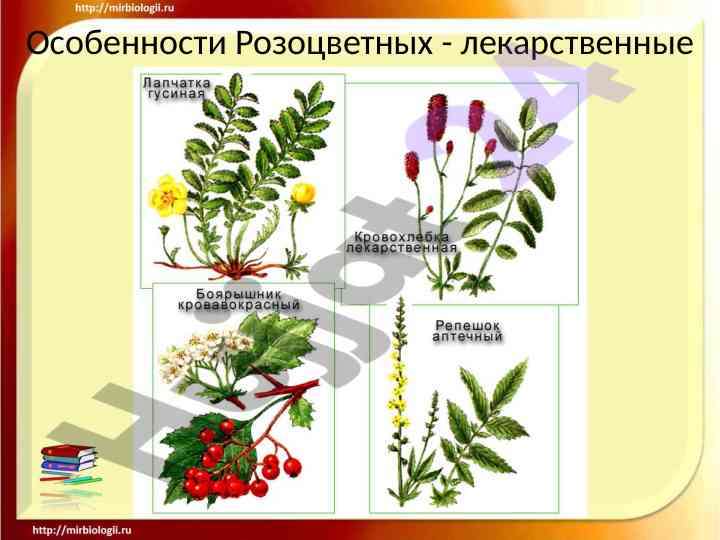 http://mirbiologii.ru

Особенности Розоцветных - лекарственные

Лапчатка гусиная

Кровохлебка лекарственная

Боярышник кровавокрасный

Репешок аптечный

http://mirbiologii.ru